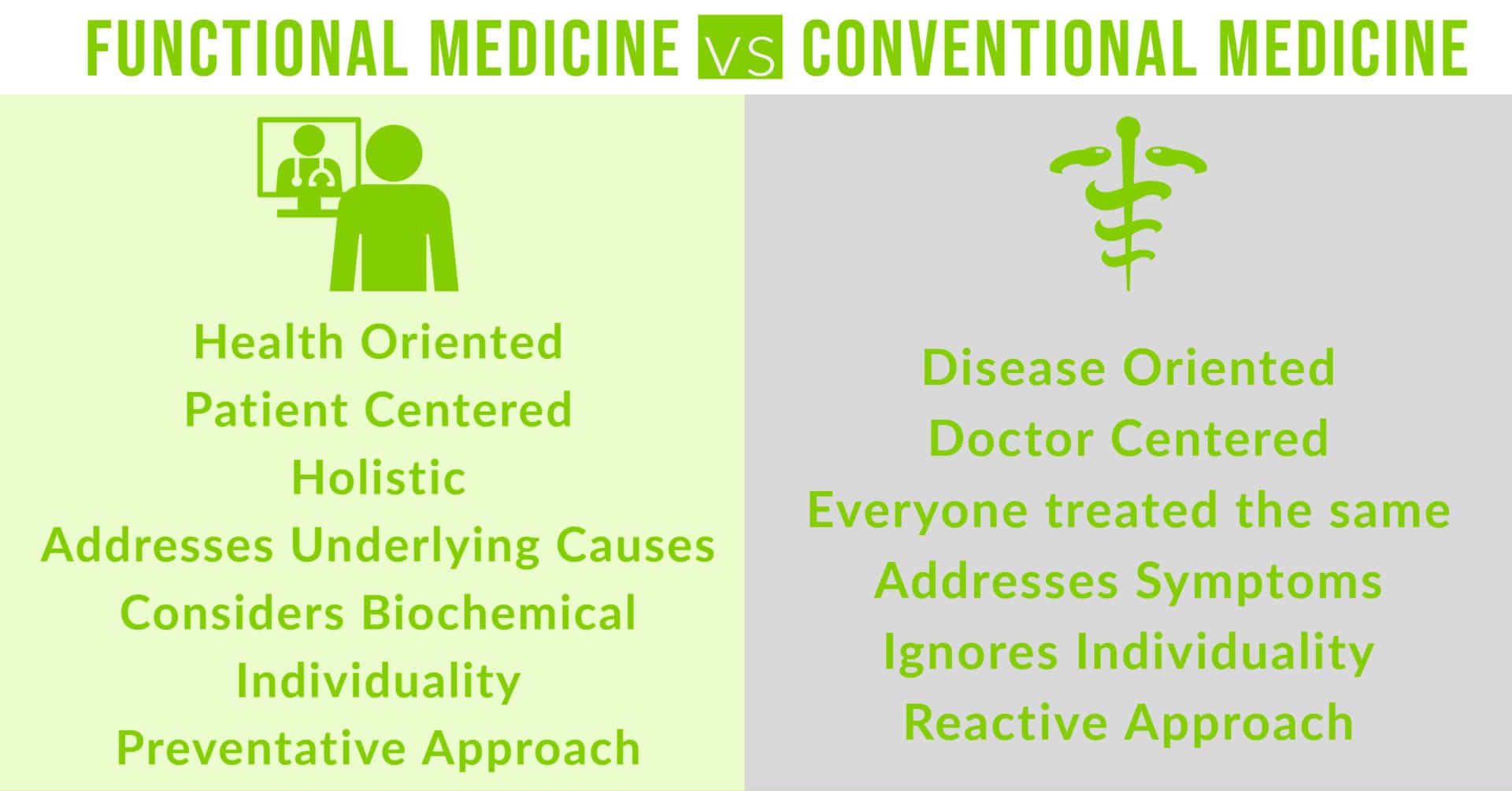 FUNCTIONAL MEDICINE VS CONVENTIONAL MEDICINE

Health Oriented
Patient Centered
Holistic
Addresses Underlying Causes
Considers Biochemical Individuality
Preventative Approach

Disease Oriented
Doctor Centered
Everyone treated the same
Addresses Symptoms
Ignores Individuality
Reactive Approach